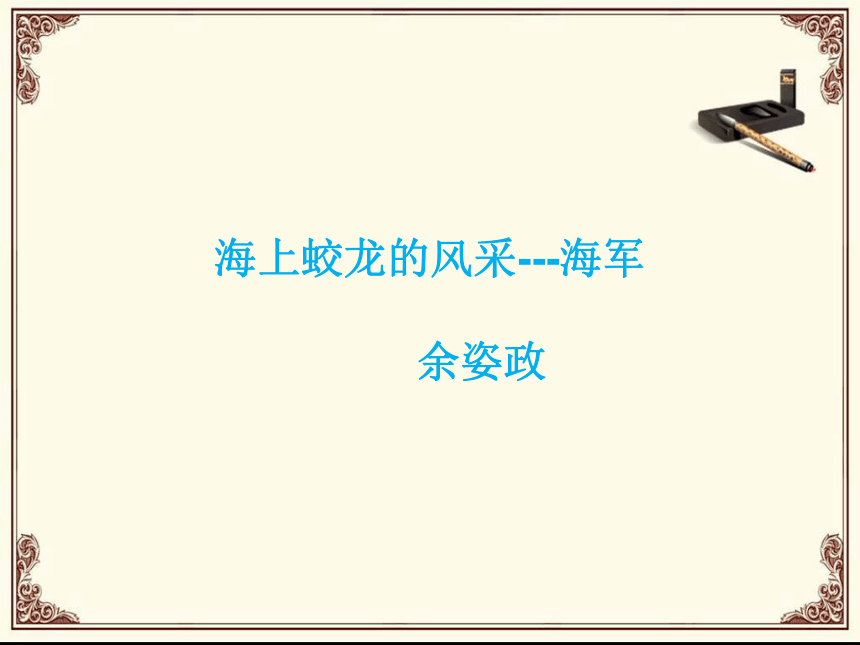 海上蛟龙的风采---海军

余姿政